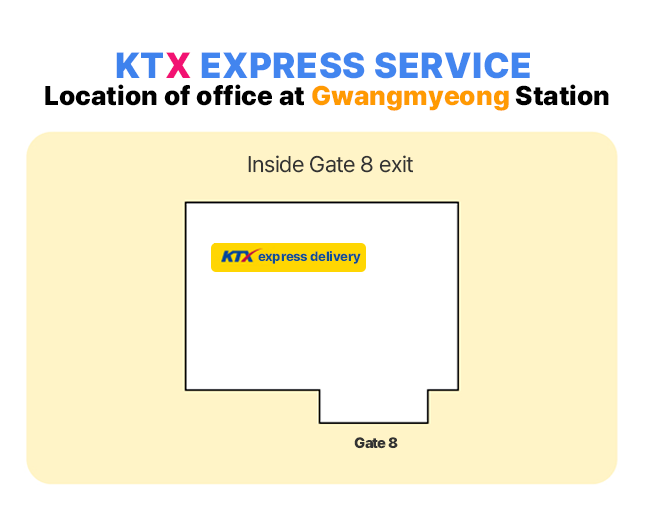 KTX EXPRESS SERVICE
Location of office at Gwangmyeong Station

Inside Gate 8 exit

KTX express delivery

Gate 8